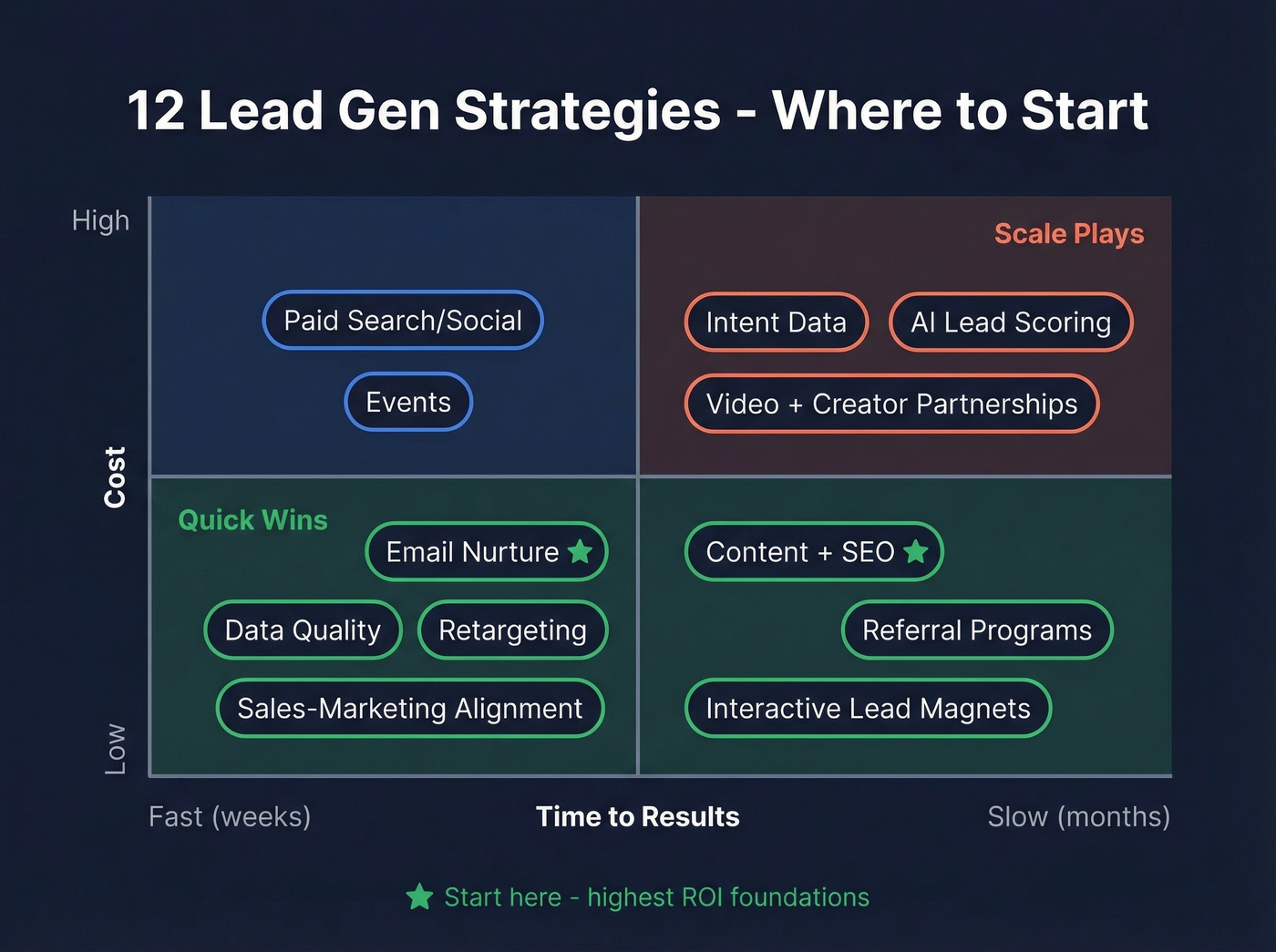 12 Lead Gen Strategies - Where to Start

High

Cost

Low

Paid Search/Social

Events

Scale Plays

Intent Data

AI Lead Scoring

Video + Creator Partnerships

Quick Wins

Email Nurture ★

Data Quality

Retargeting

Sales-Marketing Alignment

Content + SEO ★

Referral Programs

Interactive Lead Magnets

Fast (weeks)

Time to Results

Slow (months)

★ Start here - highest ROI foundations